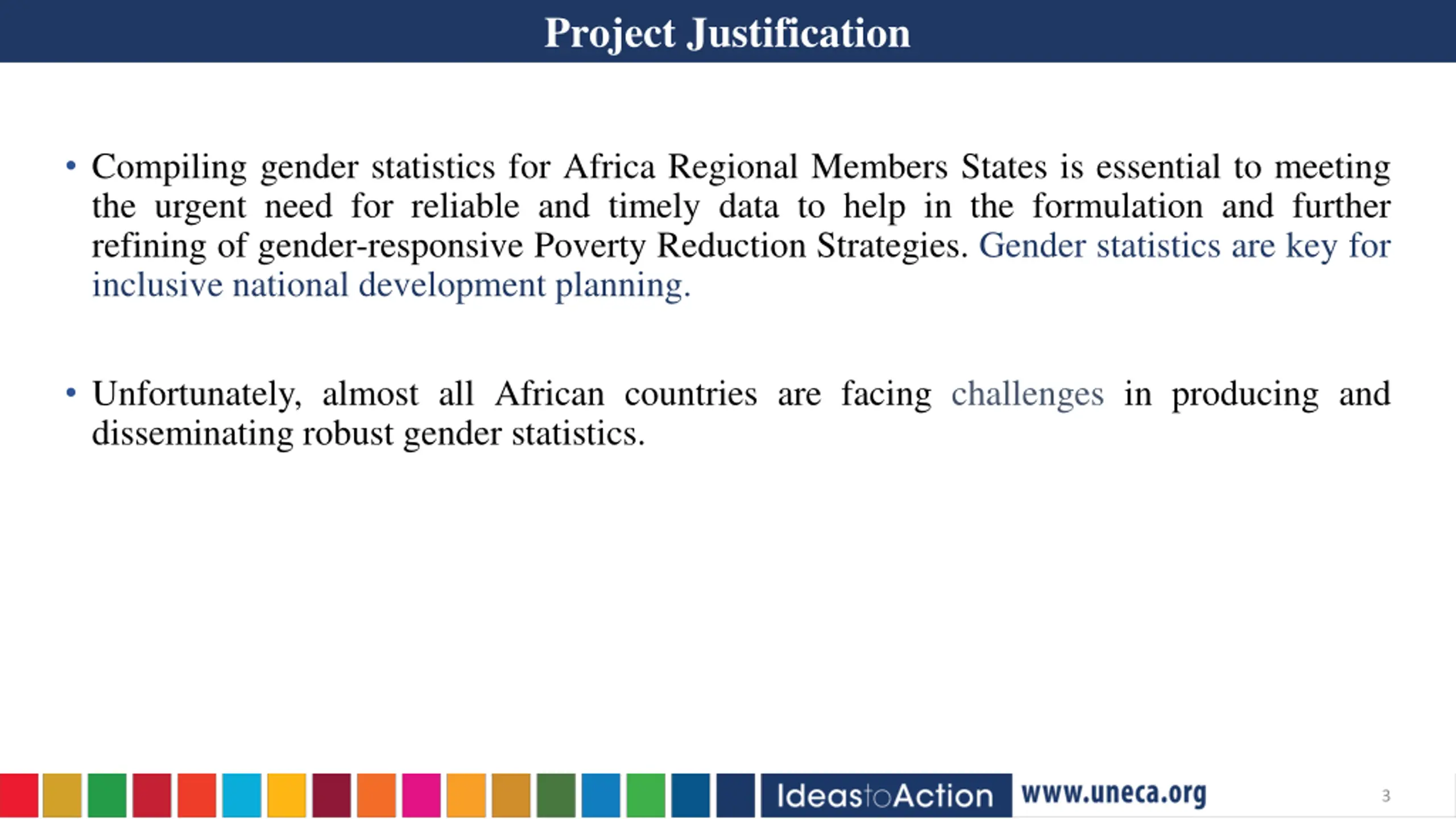 Project Justification

• Compiling gender statistics for Africa Regional Members States is essential to meeting the urgent need for reliable and timely data to help in the formulation and further refining of gender-responsive Poverty Reduction Strategies. Gender statistics are key for inclusive national development planning.

• Unfortunately, almost all African countries are facing challenges in producing and disseminating robust gender statistics.

IdeastoAction www.uneca.org 3